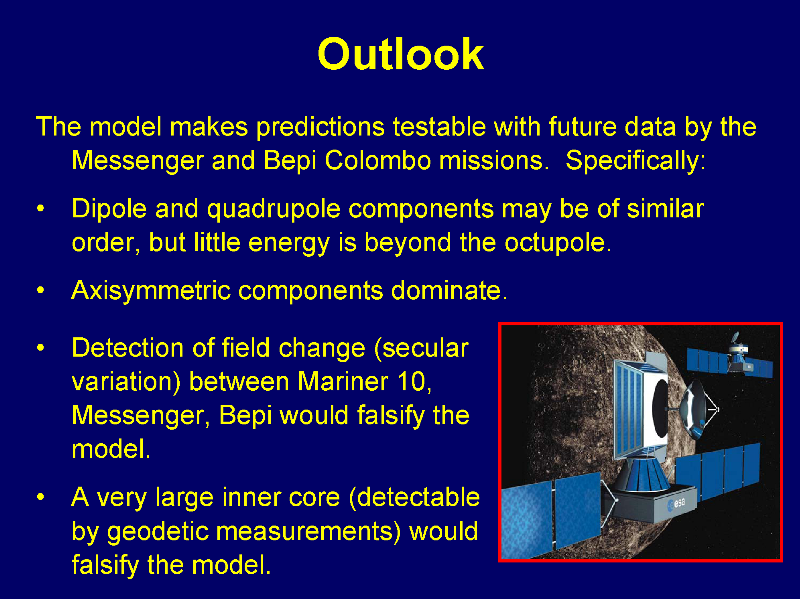 Outlook

The model makes predictions testable with future data by the Messenger and Bepi Colombo missions. Specifically:

• Dipole and quadrupole components may be of similar order, but little energy is beyond the octupole.

• Axisymmetric components dominate.

• Detection of field change (secular variation) between Mariner 10, Messenger, Bepi would falsify the model.

• A very large inner core (detectable by geodetic measurements) would falsify the model.

esa